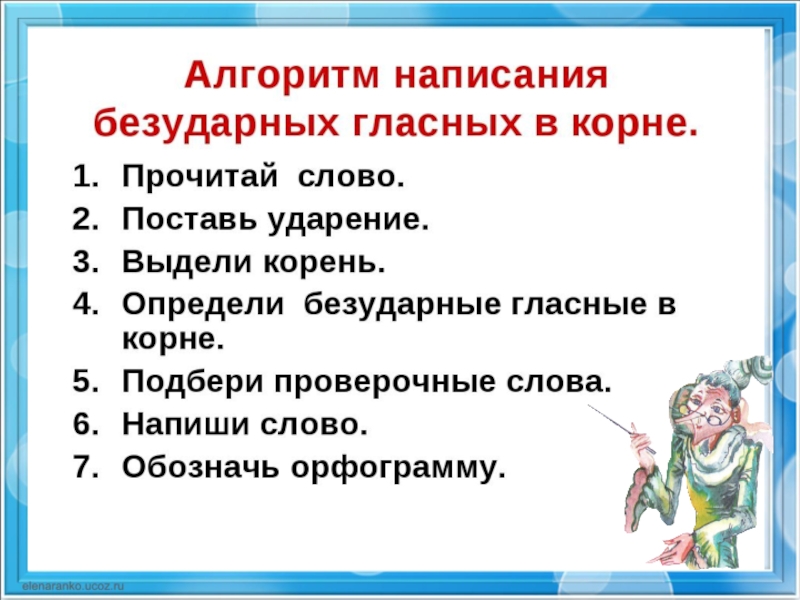 Алгоритм написания безударных гласных в корне.

1. Прочитай слово.
2. Поставь ударение.
3. Выдели корень.
4. Определи безударные гласные в корне.
5. Подбери проверочные слова.
6. Напиши слово.
7. Обозначь орфограмму.

elenaranko.ucoz.ru